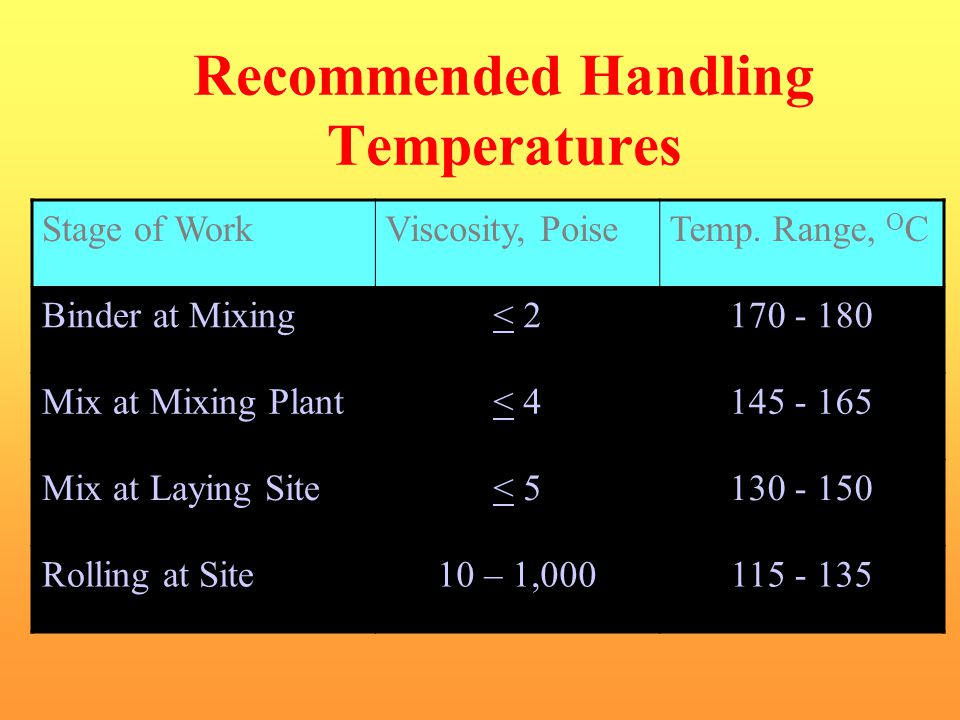 Recommended Handling Temperatures

| Stage of Work | Viscosity, Poise | Temp. Range, $^{O}C$ |
|---|---|---|
| Binder at Mixing | $\leq 2$ | 170 - 180 |
| Mix at Mixing Plant | $\leq 4$ | 145 - 165 |
| Mix at Laying Site | $\leq 5$ | 130 - 150 |
| Rolling at Site | 10 – 1,000 | 115 - 135 |